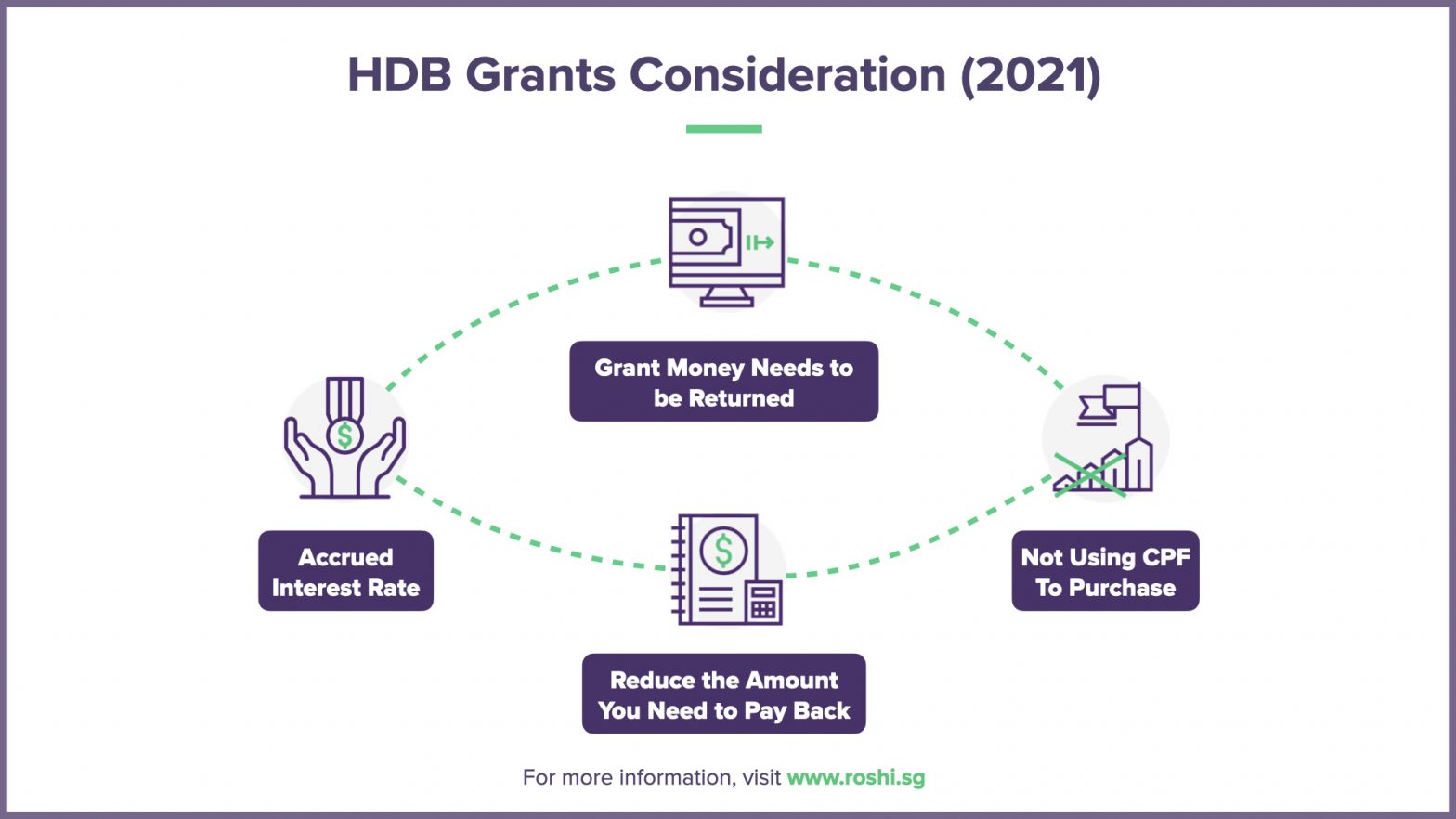 HDB Grants Consideration (2021)

Grant Money Needs to be Returned

Accrued Interest Rate

Not Using CPF To Purchase

Reduce the Amount You Need to Pay Back

For more information, visit www.roshi.sg